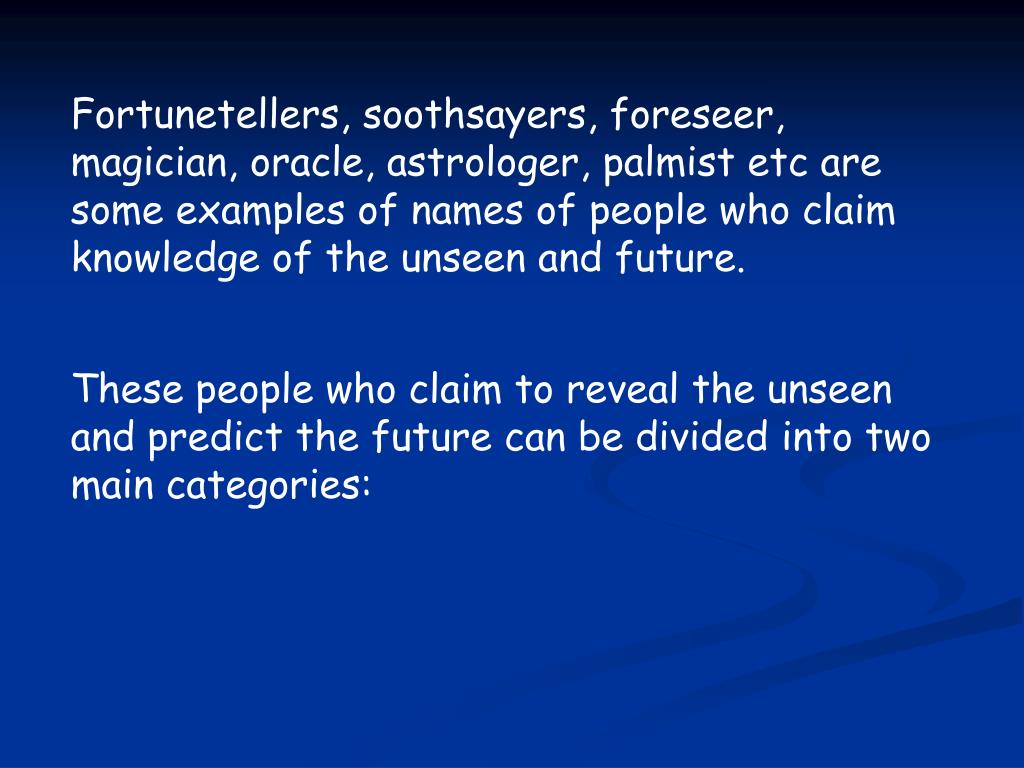 Fortunetellers, soothsayers, foreseer, magician, oracle, astrologer, palmist etc are some examples of names of people who claim knowledge of the unseen and future.

These people who claim to reveal the unseen and predict the future can be divided into two main categories: